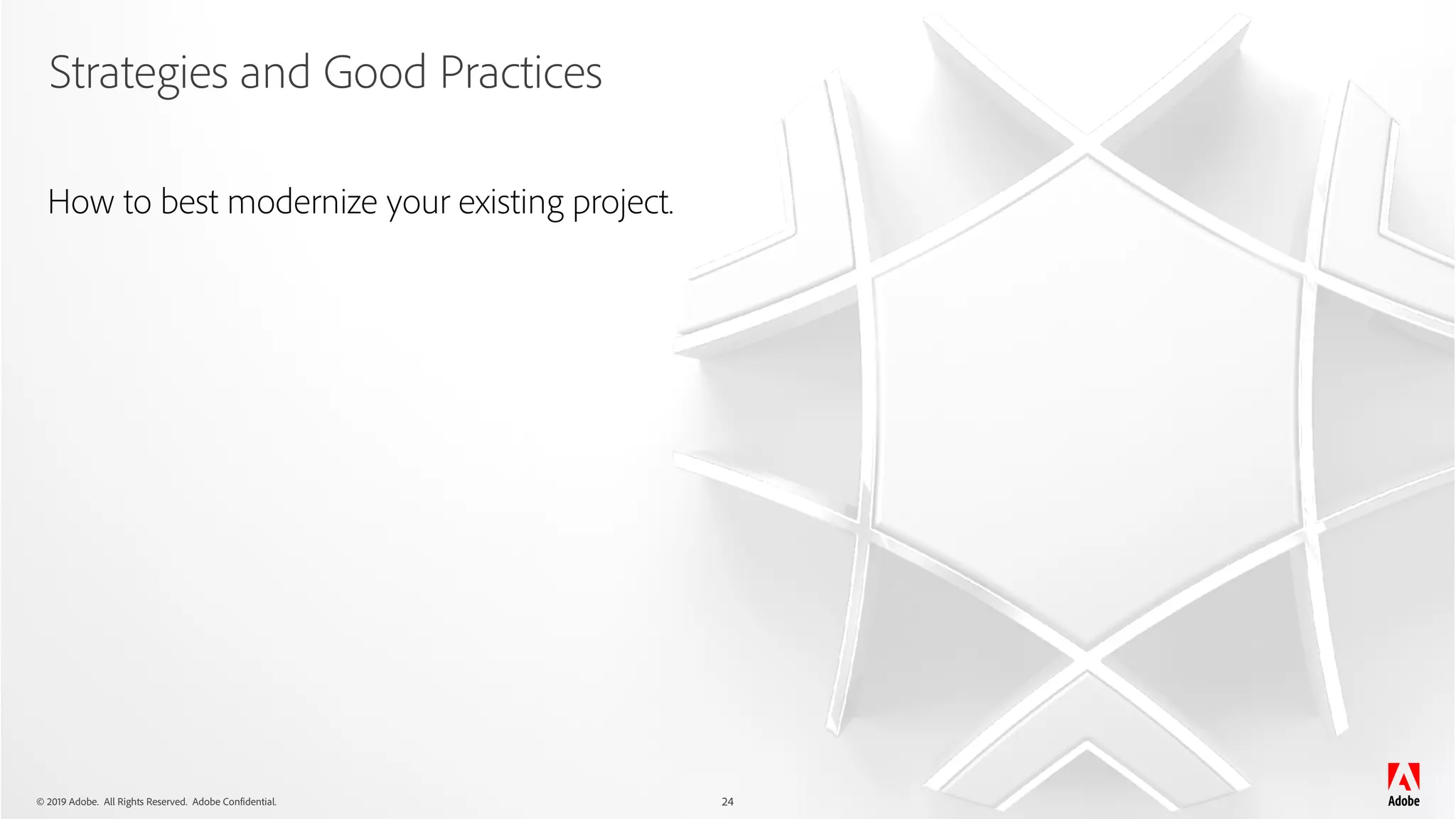 Strategies and Good Practices

How to best modernize your existing project.

© 2019 Adobe. All Rights Reserved. Adobe Confidential.

24

Adobe